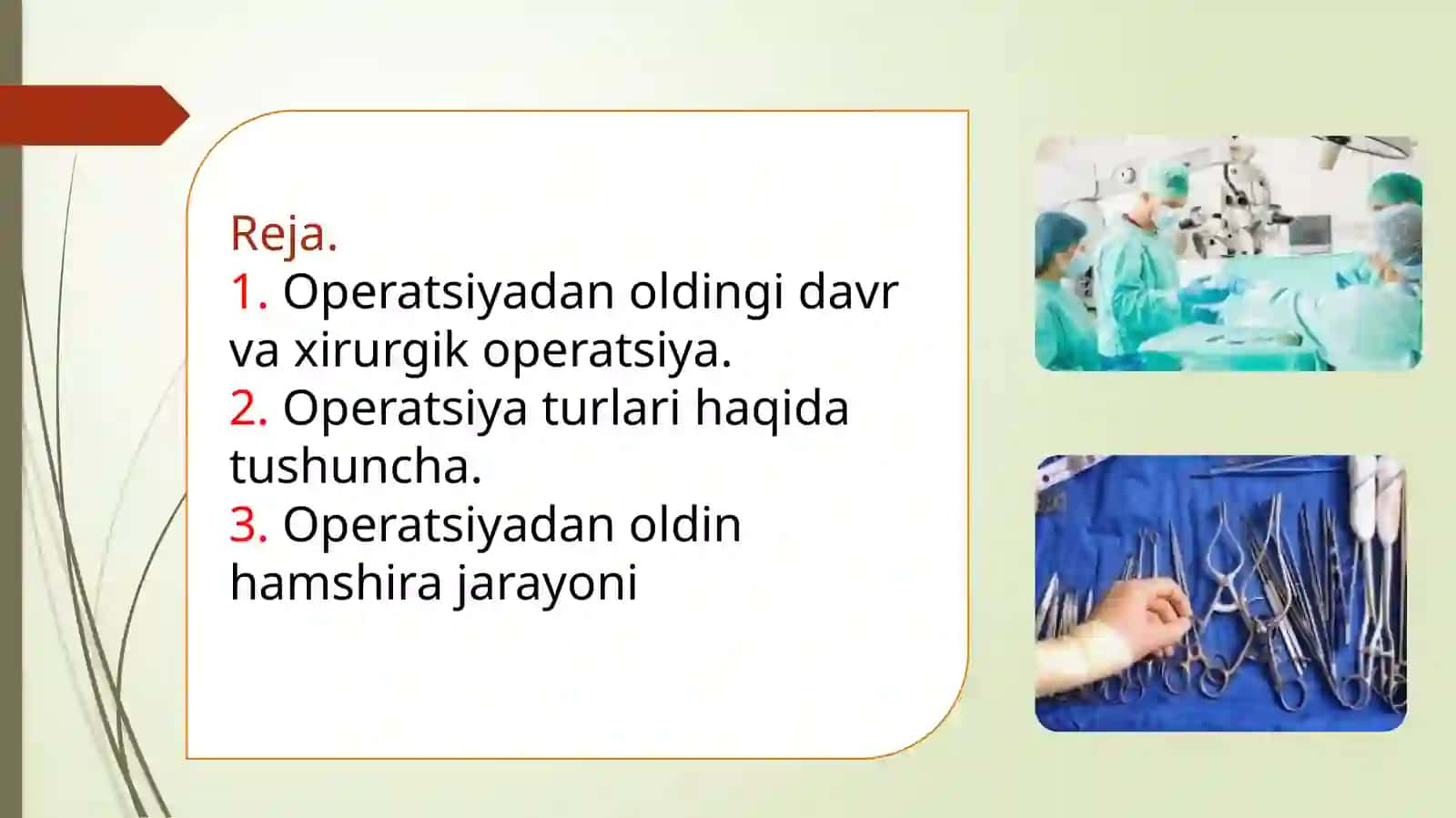 Reja.
1. Operatsiyadan oldingi davr va xirurgik operatsiya.
2. Operatsiya turlari haqida tushuncha.
3. Operatsiyadan oldin hamshira jarayoni